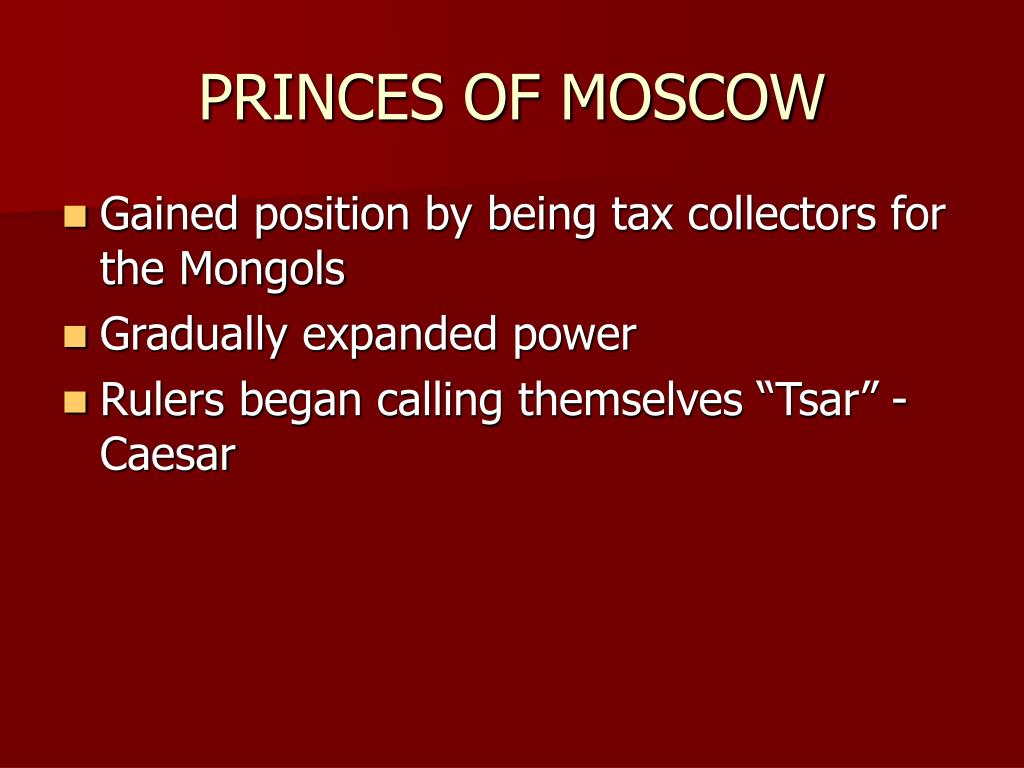 PRINCES OF MOSCOW

- Gained position by being tax collectors for the Mongols
- Gradually expanded power
- Rulers began calling themselves “Tsar” - Caesar